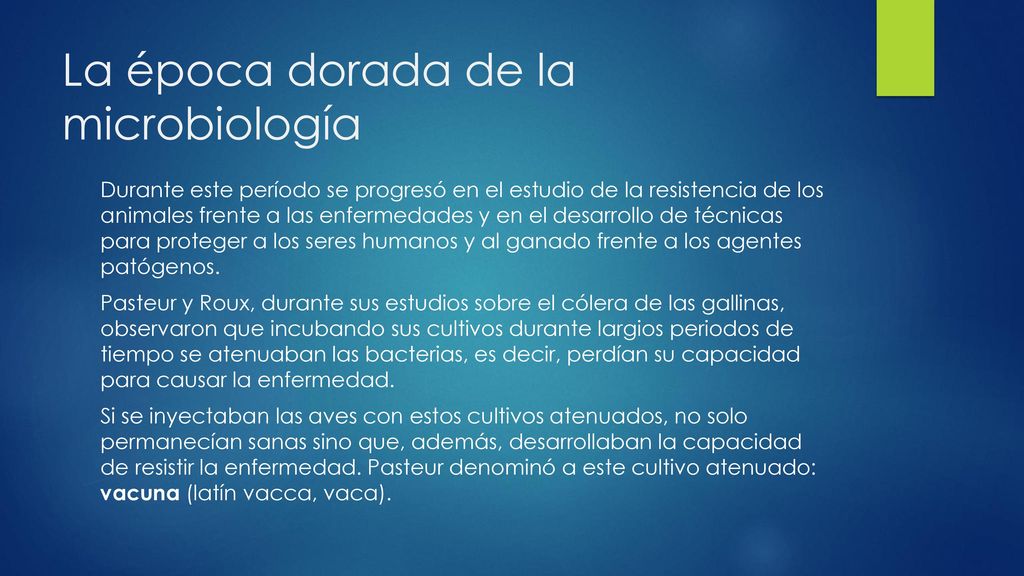 La época dorada de la microbiología

Durante este período se progresó en el estudio de la resistencia de los animales frente a las enfermedades y en el desarrollo de técnicas para proteger a los seres humanos y al ganado frente a los agentes patógenos.

Pasteur y Roux, durante sus estudios sobre el cólera de las gallinas, observaron que incubando sus cultivos durante largios periodos de tiempo se atenuaban las bacterias, es decir, perdían su capacidad para causar la enfermedad.

Si se inyectaban las aves con estos cultivos atenuados, no solo permanecían sanas sino que, además, desarrollaban la capacidad de resistir la enfermedad. Pasteur denominó a este cultivo atenuado: vacuna (latín vacca, vaca).